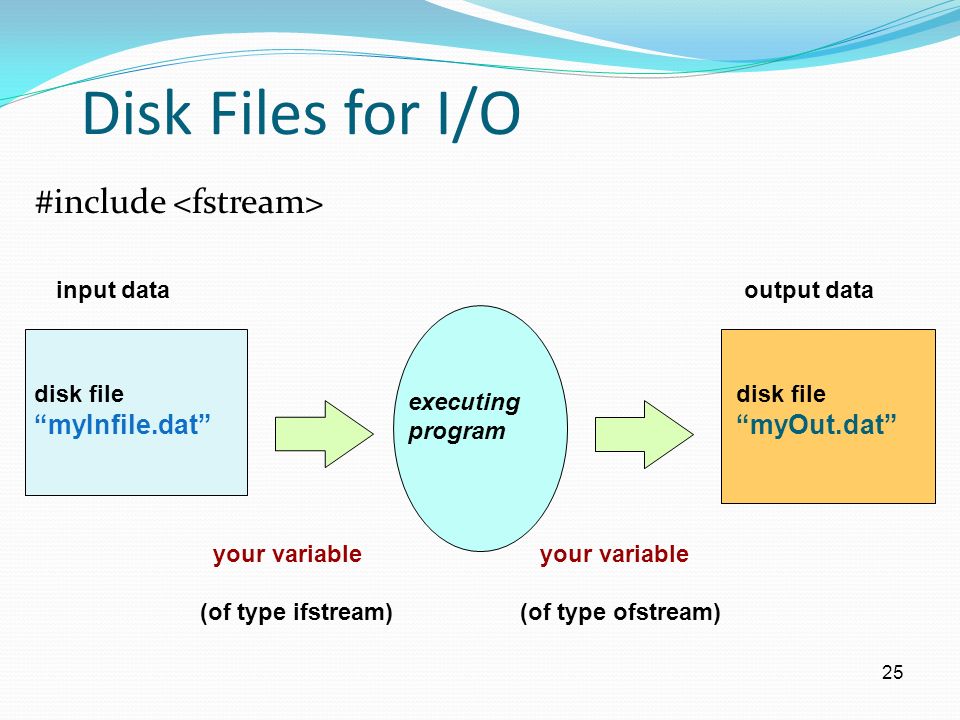 Disk Files for I/O

#include <fstream>

input data

disk file
“myInfile.dat”

executing program

output data

disk file
“myOut.dat”

your variable

(of type ifstream)

your variable

(of type ofstream)

25